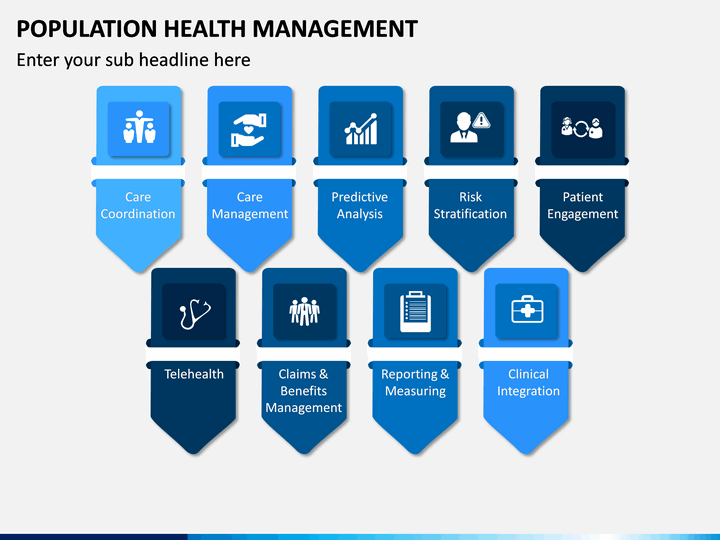 POPULATION HEALTH MANAGEMENT

Enter your sub headline here

Care Coordination

Care Management

Predictive Analysis

Risk Stratification

Patient Engagement

Telehealth

Claims & Benefits Management

Reporting & Measuring

Clinical Integration